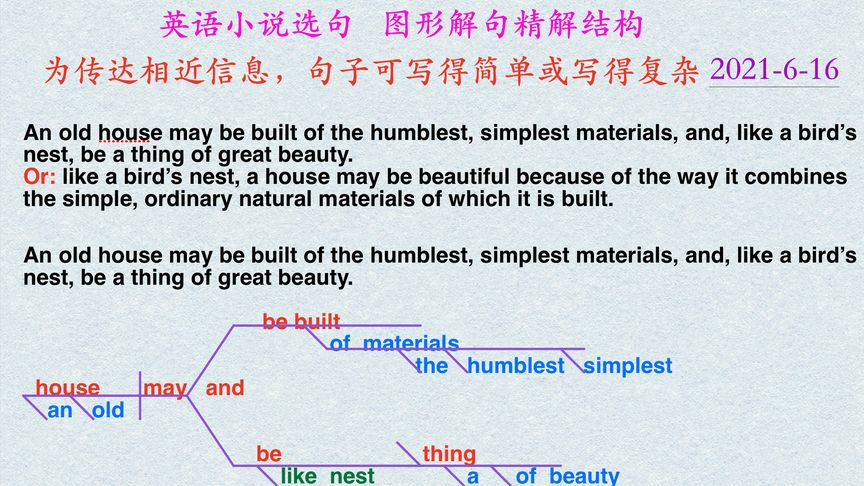 英语小说选句　图形解句精解结构

为传达相近信息，句子可写得简单或写得复杂 2021-6-16

An old house may be built of the humblest, simplest materials, and, like a bird's nest, be a thing of great beauty.
Or: like a bird's nest, a house may be beautiful because of the way it combines the simple, ordinary natural materials of which it is built.

An old house may be built of the humblest, simplest materials, and, like a bird's nest, be a thing of great beauty.

be built
of materials
the humblest simplest
house may and
an old
be thing
like nest a of beauty